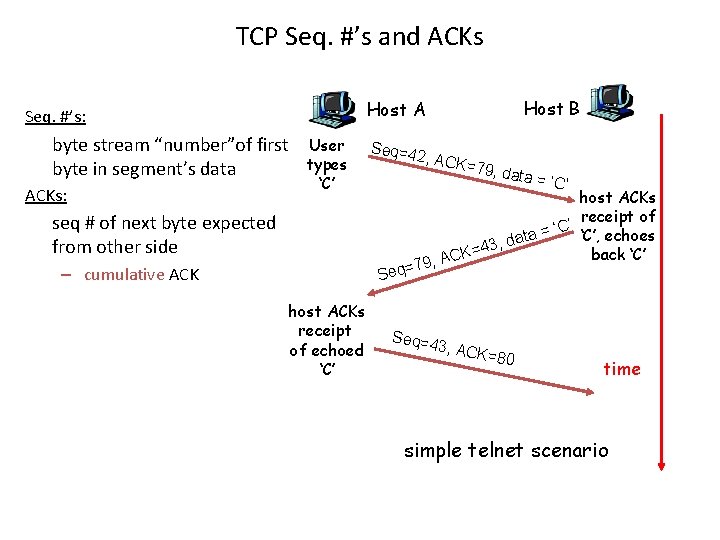 TCP Seq. #'s and ACKs

Seq. #'s:

byte stream "number"of first byte in segment's data

ACKs:

seq # of next byte expected from other side

– cumulative ACK

Host A

Host B

User types 'C'

Seq=42, ACK=79, data = 'C'

host ACKs receipt of 'C', echoes back 'C'

Seq=79, ACK=43, data = 'C'

host ACKs receipt of echoed 'C'

Seq=43, ACK=80

time

simple telnet scenario